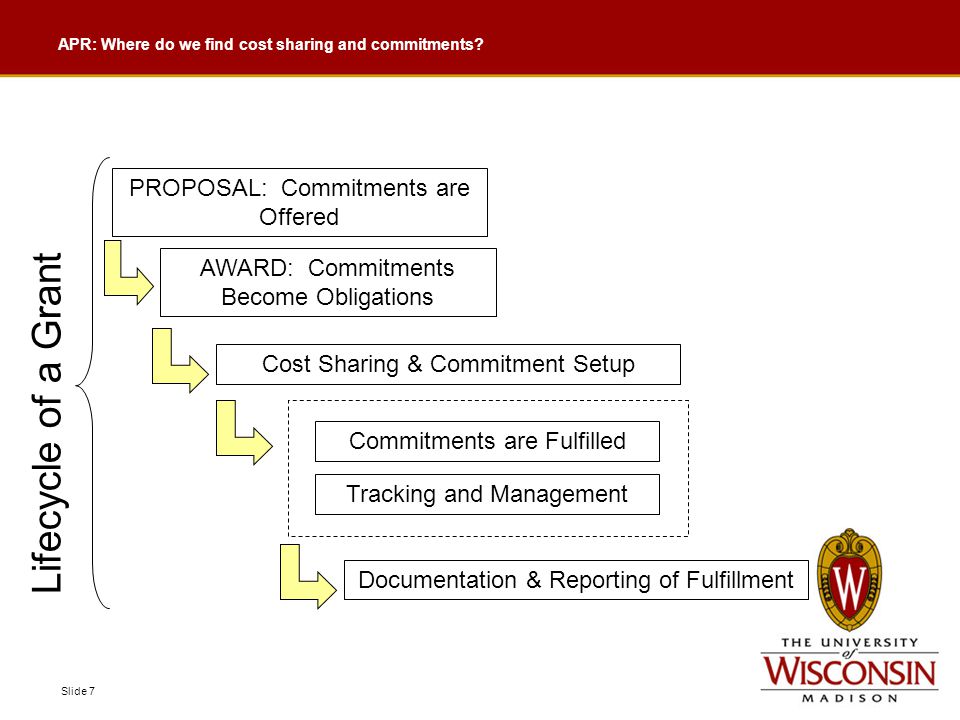 APR: Where do we find cost sharing and commitments?

Lifecycle of a Grant

PROPOSAL: Commitments are Offered

AWARD: Commitments Become Obligations

Cost Sharing & Commitment Setup

Commitments are Fulfilled

Tracking and Management

Documentation & Reporting of Fulfillment

W

THE UNIVERSITY of WISCONSIN MADISON

Slide 7